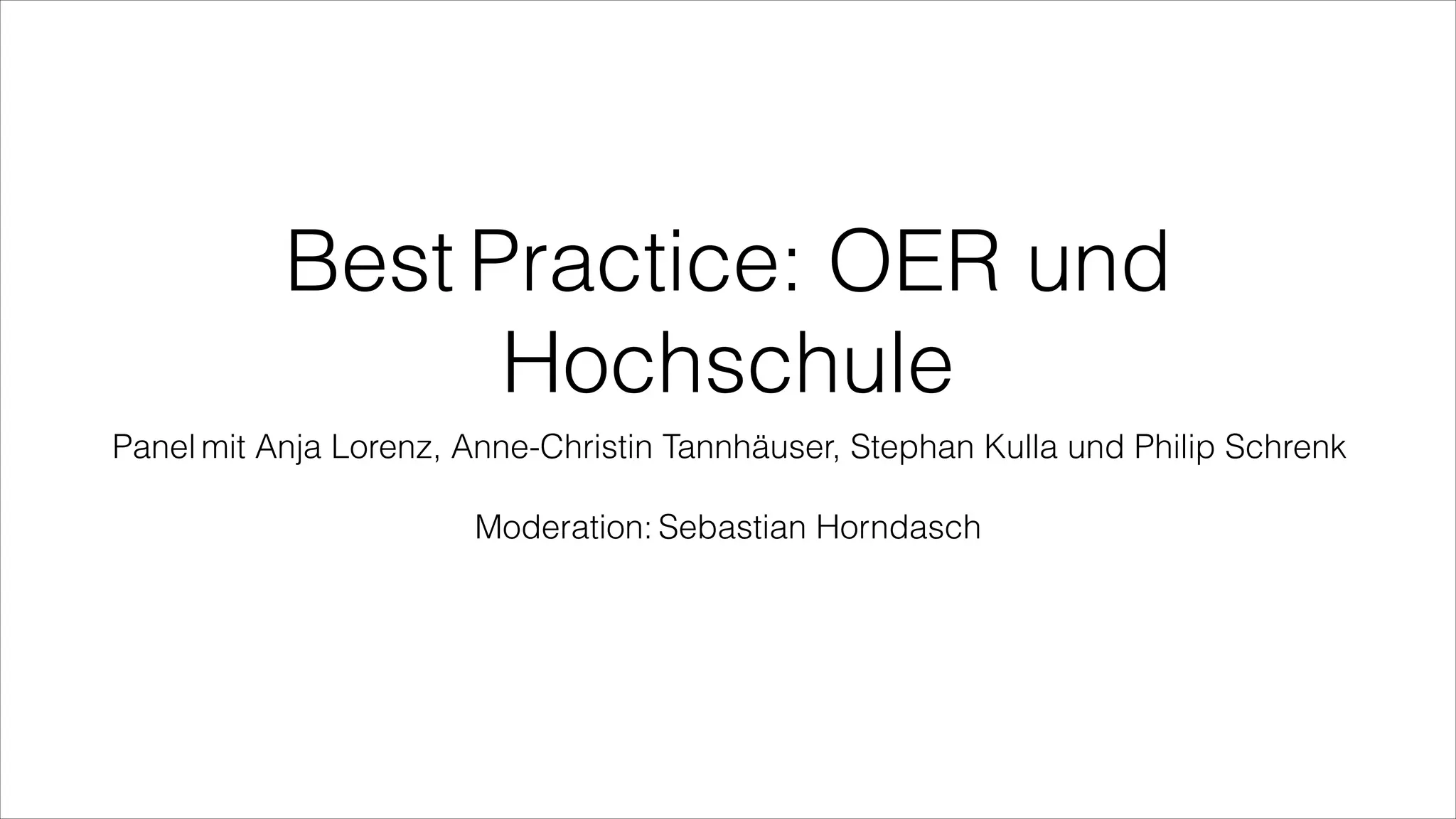 Best Practice: OER und Hochschule

Panel mit Anja Lorenz, Anne-Christin Tannhäuser, Stephan Kulla und Philip Schrenk

Moderation: Sebastian Horndasch